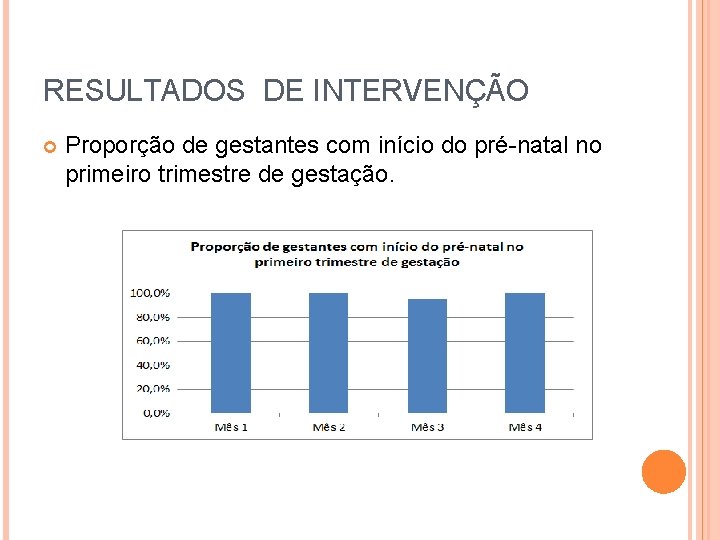 RESULTADOS DE INTERVENÇÃO

Proporção de gestantes com início do pré-natal no primeiro trimestre de gestação.

Proporção de gestantes com início do pré-natal no primeiro trimestre de gestação

100,0%
80,0%
60,0%
40,0%
20,0%
0,0%

Mês 1
Mês 2
Mês 3
Mês 4